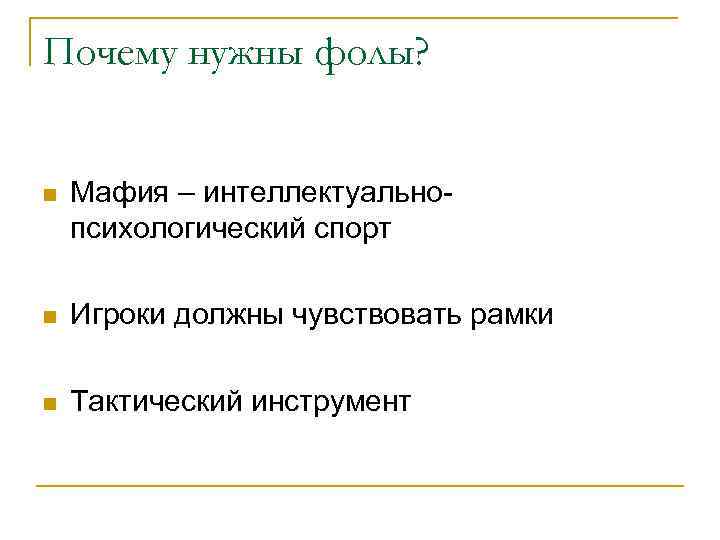 Почему нужны фолы?

Мафия – интеллектуально-психологический спорт

Игроки должны чувствовать рамки

Тактический инструмент